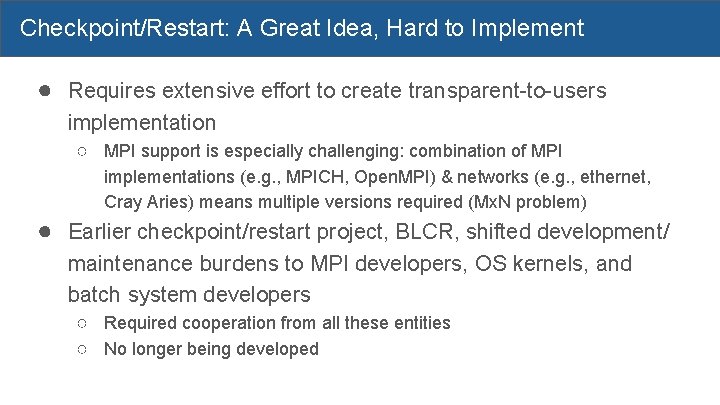 Checkpoint/Restart: A Great Idea, Hard to Implement

● Requires extensive effort to create transparent-to-users implementation

○ MPI support is especially challenging: combination of MPI implementations (e.g., MPICH, OpenMPI) & networks (e.g., ethernet, Cray Aries) means multiple versions required (MxN problem)

● Earlier checkpoint/restart project, BLCR, shifted development/ maintenance burdens to MPI developers, OS kernels, and batch system developers

○ Required cooperation from all these entities

○ No longer being developed